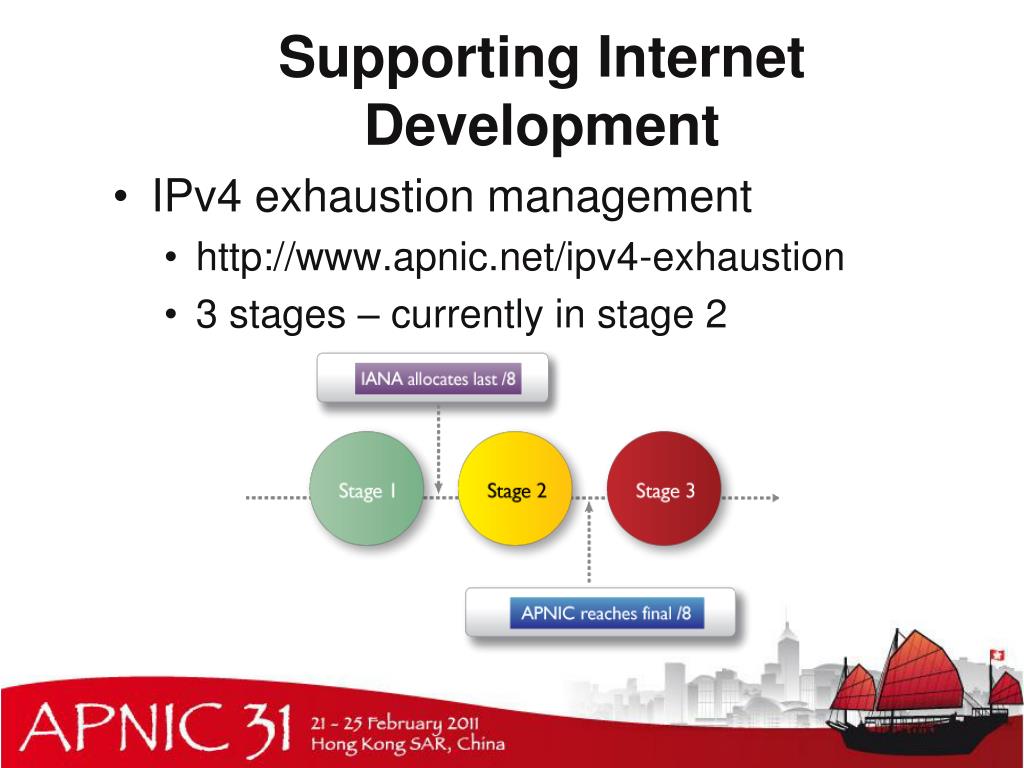 Supporting Internet Development

• IPv4 exhaustion management
  • http://www.apnic.net/ipv4-exhaustion
  • 3 stages – currently in stage 2

IANA allocates last /8

Stage 1

Stage 2

Stage 3

APNIC reaches final /8

APNIC 31 21 - 25 February 2011 Hong Kong SAR, China